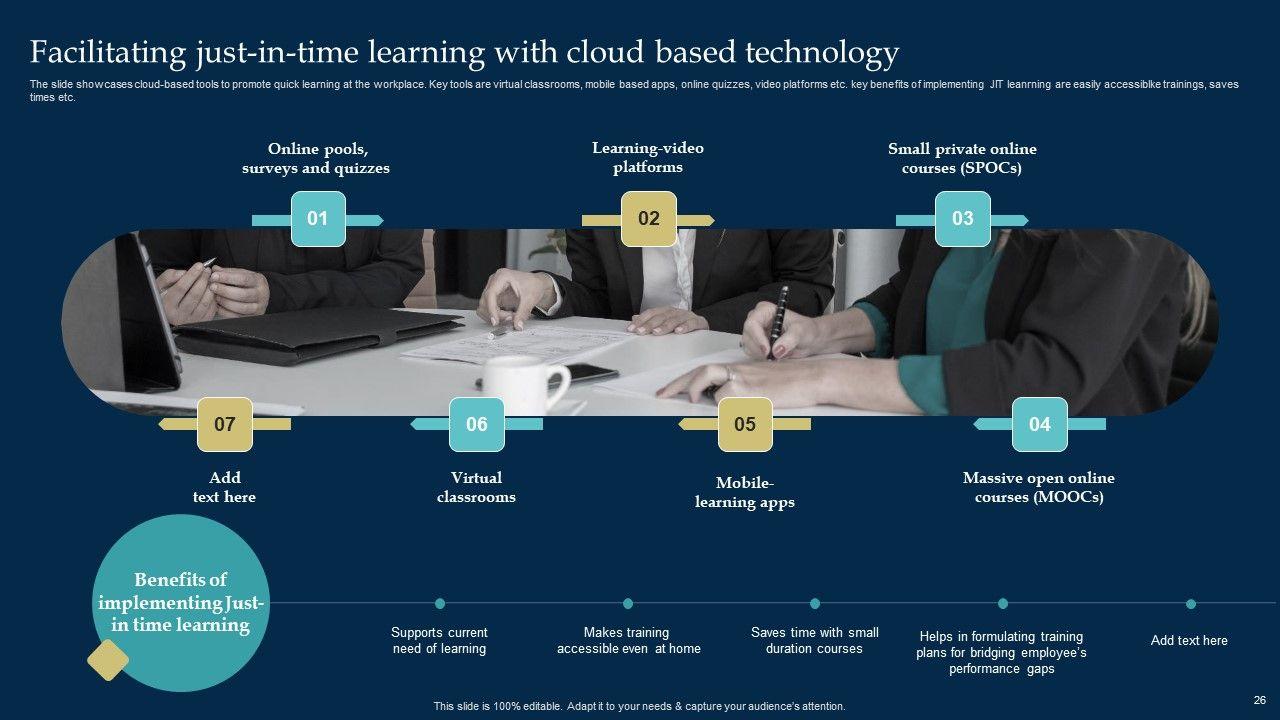 Facilitating just-in-time learning with cloud based technology

The slide showcases cloud-based tools to promote quick learning at the workplace. Key tools are virtual classrooms, mobile based apps, online quizzes, video platforms etc. key benefits of implementing JIT leanrning are easily accessiblke trainings, saves times etc.

Online pools, surveys and quizzes

01

Learning-video platforms

02

Small private online courses (SPOCs)

03

07

Add text here

06

Virtual classrooms

05

Mobile-learning apps

04

Massive open online courses (MOOCs)

Benefits of implementing Just-in time learning

Supports current need of learning

Makes training accessible even at home

Saves time with small duration courses

Helps in formulating training plans for bridging employee's performance gaps

Add text here

This slide is 100% editable. Adapt it to your needs & capture your audience's attention.

26